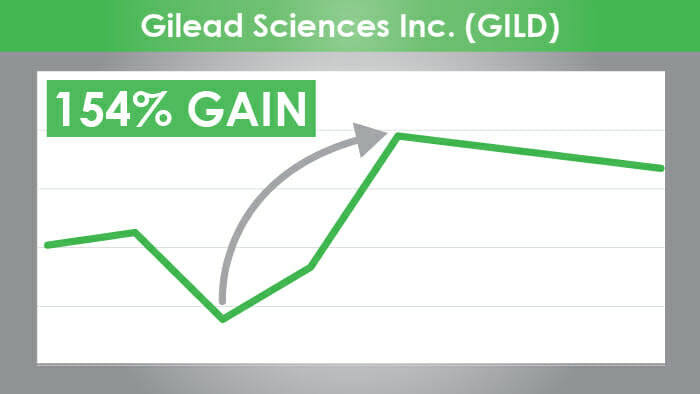 Gilead Sciences Inc. (GILD)

154% GAIN